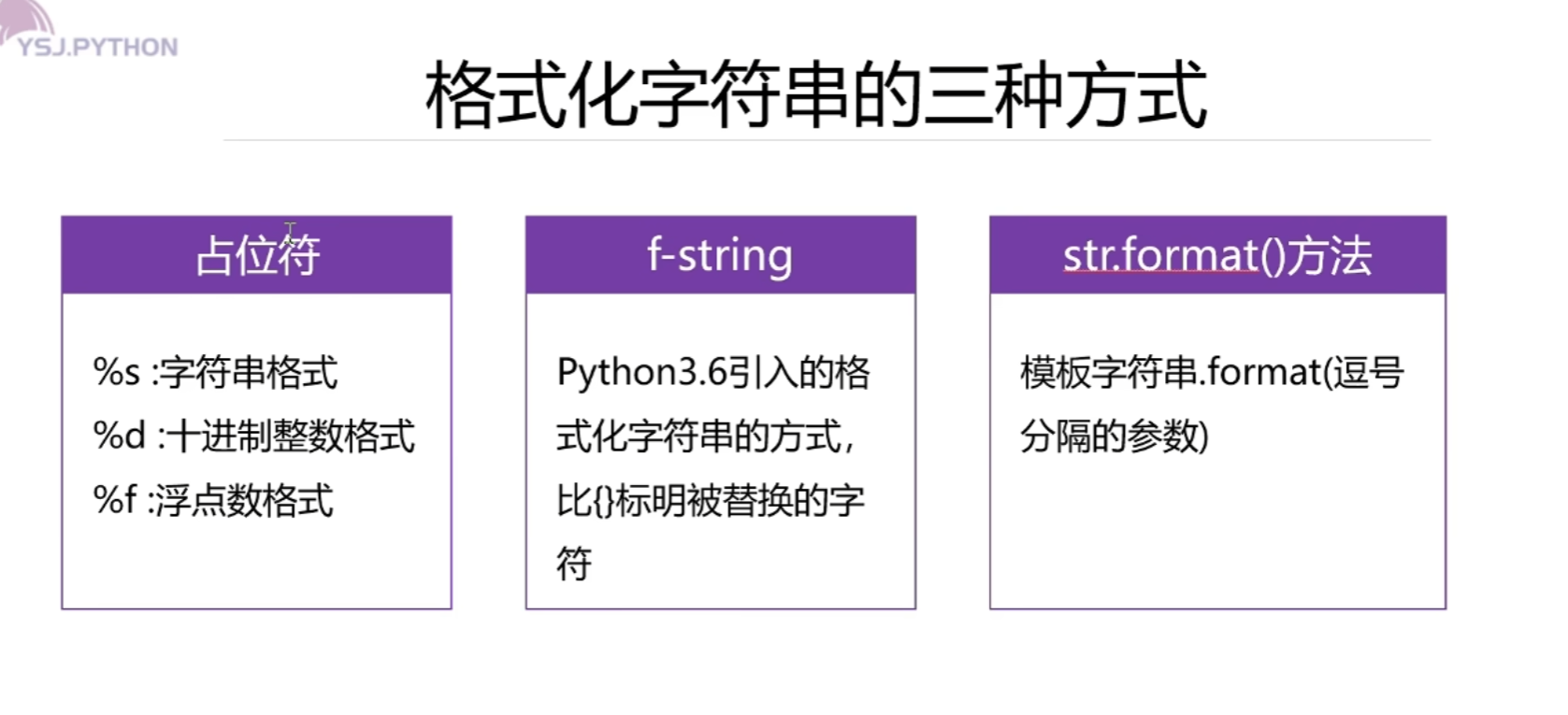 YSJ.PYTHON

格式化字符串的三种方式

占位符

%s :字符串格式
%d :十进制整数格式
%f :浮点数格式

f-string

Python3.6引入的格式化字符串的方式，比{}标明被替换的字符

str.format()方法

模板字符串.format(逗号分隔的参数)